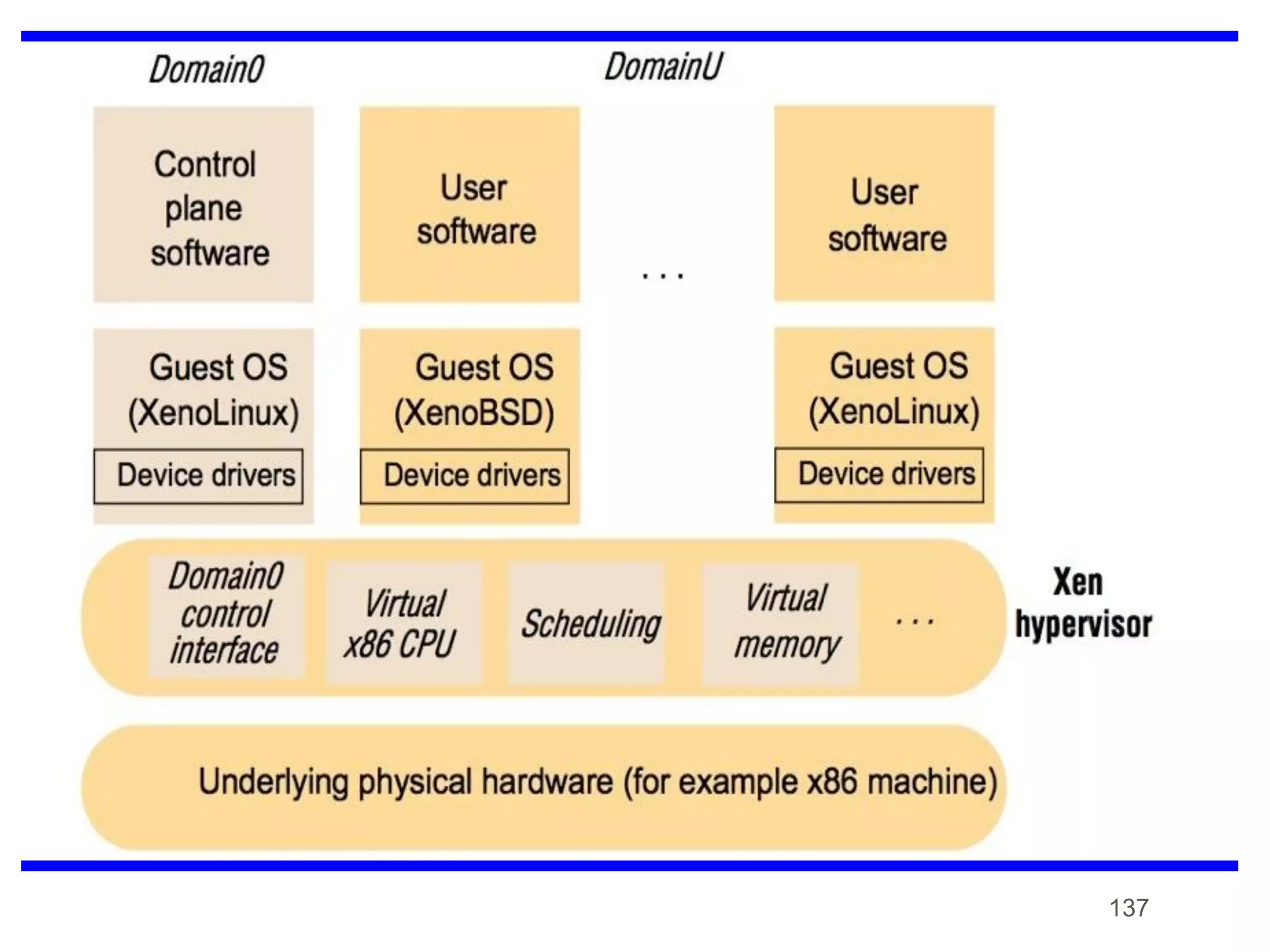 Domain0

DomainU

Control plane software

User software

. . .

User software

Guest OS (XenoLinux)

Device drivers

Guest OS (XenoBSD)

Device drivers

Guest OS (XenoLinux)

Device drivers

Domain0 control interface

Virtual x86 CPU

Scheduling

Virtual memory

. . .

Xen hypervisor

Underlying physical hardware (for example x86 machine)

137